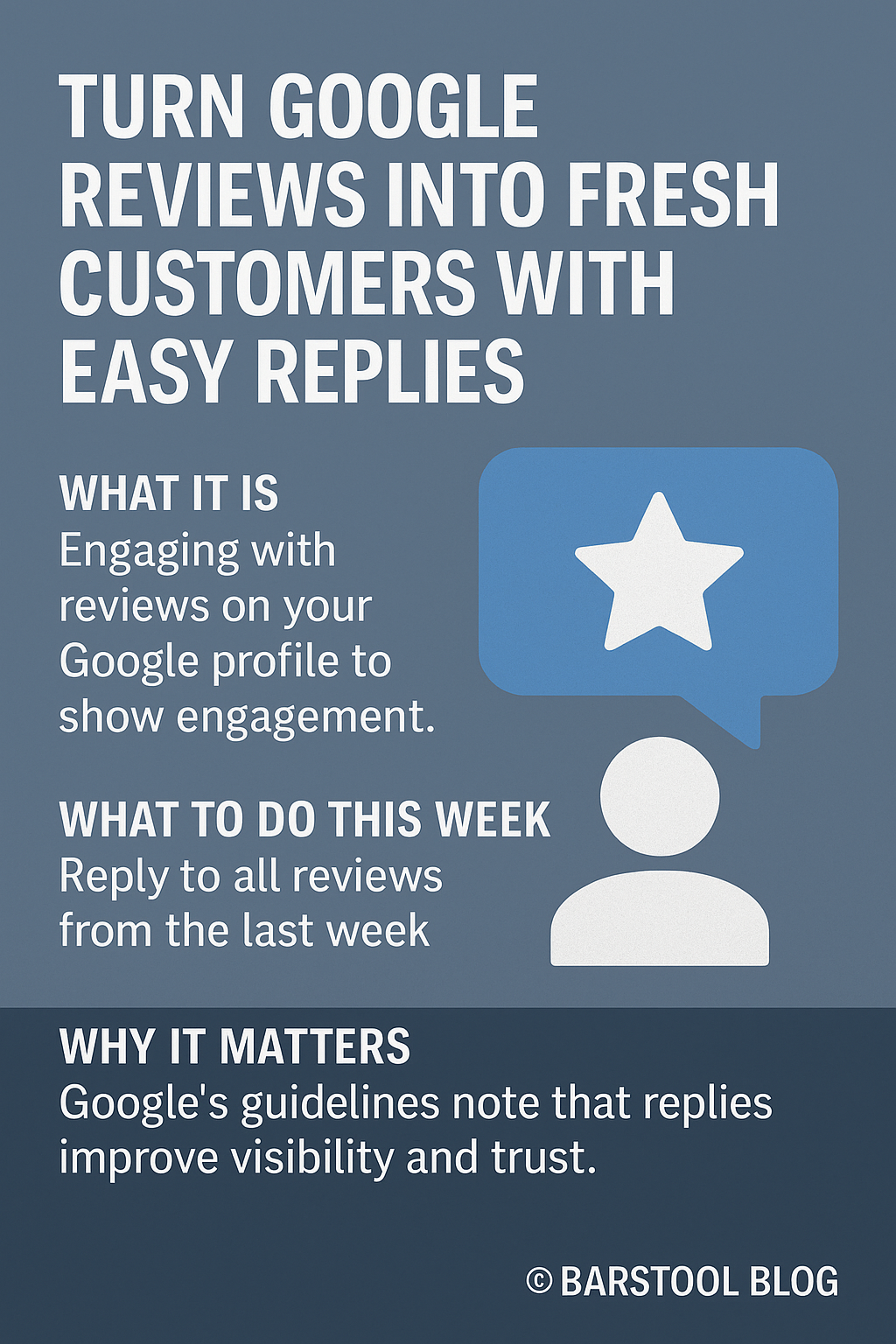 TURN GOOGLE REVIEWS INTO FRESH CUSTOMERS WITH EASY REPLIES

WHAT IT IS
Engaging with reviews on your Google profile to show engagement.

WHAT TO DO THIS WEEK
Reply to all reviews from the last week

WHY IT MATTERS
Google's guidelines note that replies improve visibility and trust.

© BARSTOOL BLOG